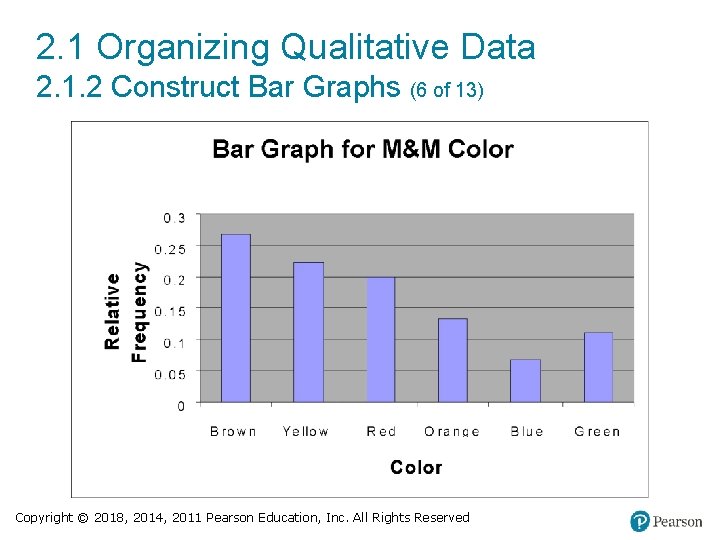 2.1 Organizing Qualitative Data
2.1.2 Construct Bar Graphs (6 of 13)

Bar Graph for M&M Color

Relative Frequency

0.3
0.25
0.2
0.15
0.1
0.05
0

Brown Yellow Red Orange Blue Green

Color

Copyright © 2018, 2014, 2011 Pearson Education, Inc. All Rights Reserved

Pearson